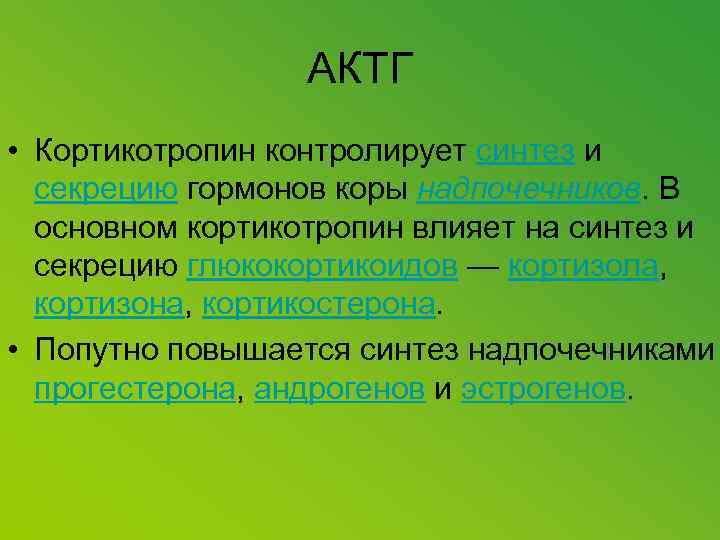 АКТГ

• Кортикотропин контролирует синтез и секрецию гормонов коры надпочечников. В основном кортикотропин влияет на синтез и секрецию глюкокортикоидов — кортизола, кортизона, кортикостерона.

• Попутно повышается синтез надпочечниками прогестерона, андрогенов и эстрогенов.